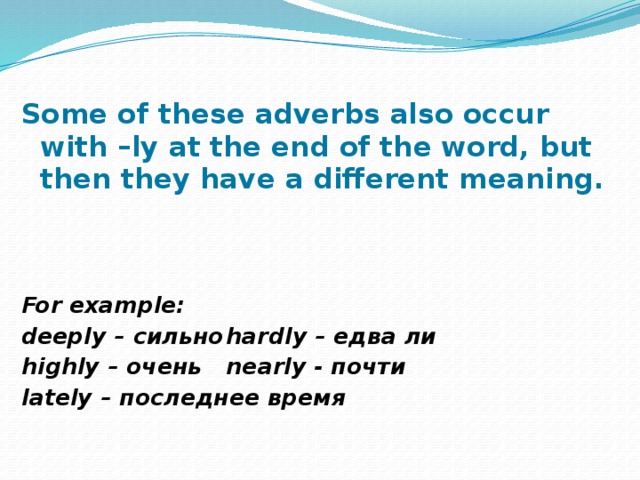 Some of these adverbs also occur with –ly at the end of the word, but then they have a different meaning.

For example:
deeply – сильно hardly – едва ли
highly – очень nearly - почти
lately – последнее время